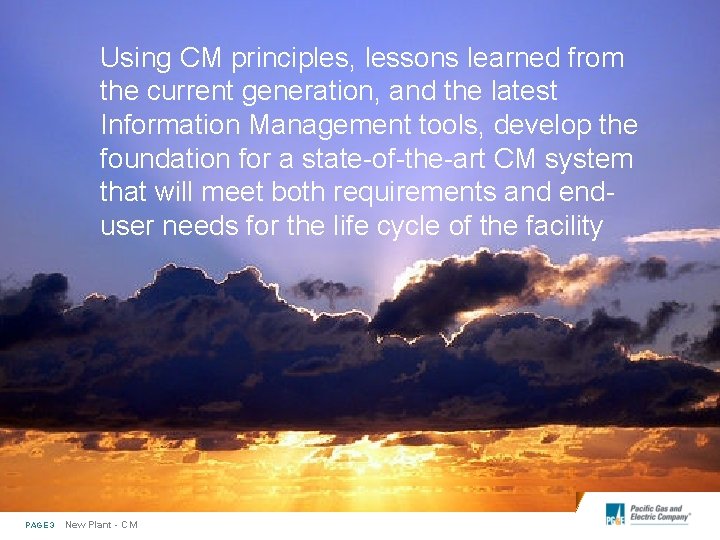 Using CM principles, lessons learned from the current generation, and the latest Information Management tools, develop the foundation for a state-of-the-art CM system that will meet both requirements and end-user needs for the life cycle of the facility

PAGE 3 New Plant - CM

PG&E Pacific Gas and Electric Company®